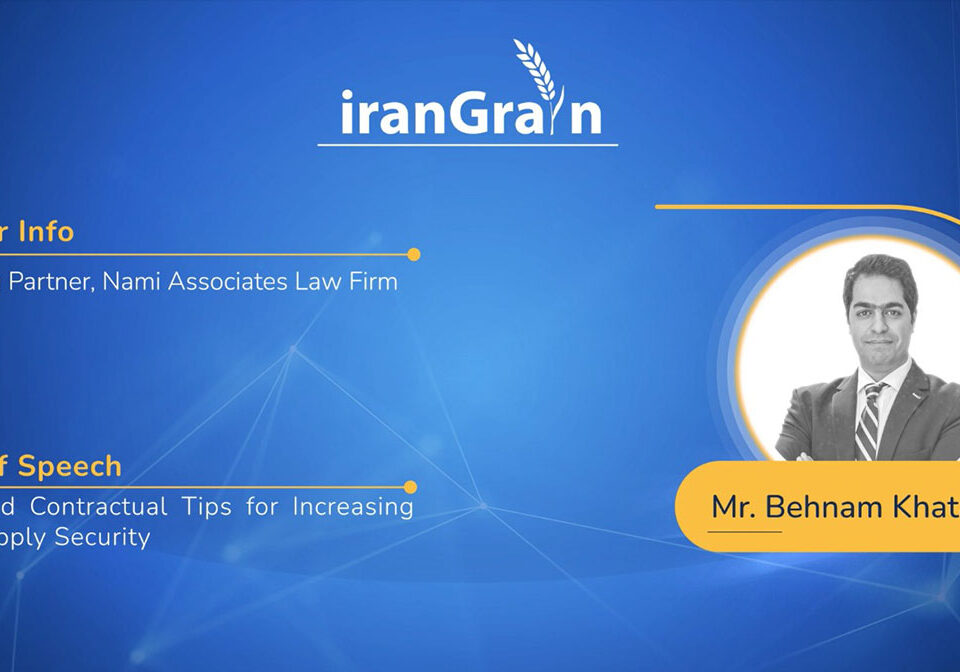 iranGrain

r Info

Partner, Nami Associates Law Firm

f Speech

d Contractual Tips for Increasing pply Security

Mr. Behnam Khat